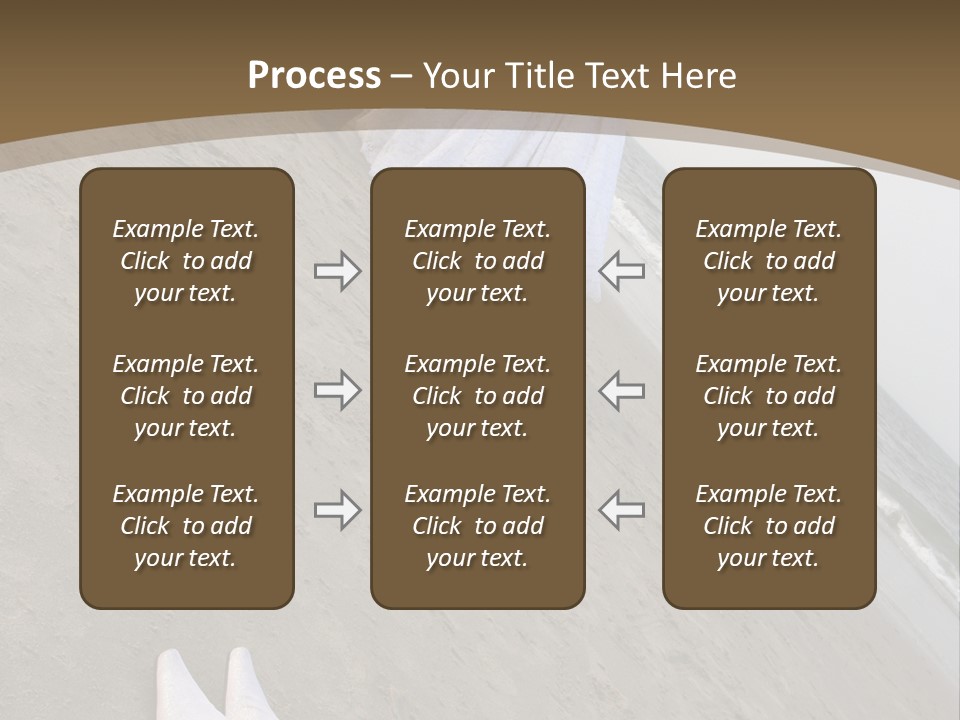 Process – Your Title Text Here

Example Text. Click to add your text.

Example Text. Click to add your text.

Example Text. Click to add your text.

Example Text. Click to add your text.

Example Text. Click to add your text.

Example Text. Click to add your text.

Example Text. Click to add your text.

Example Text. Click to add your text.

Example Text. Click to add your text.